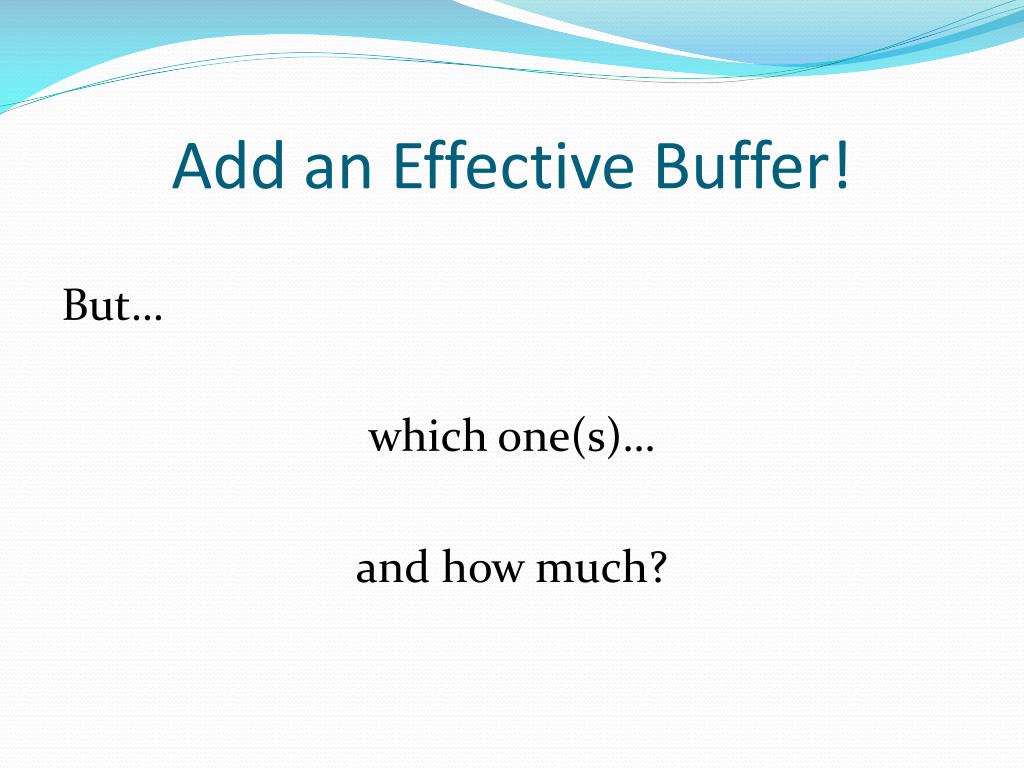 Add an Effective Buffer!

But…

which one(s)…

and how much?